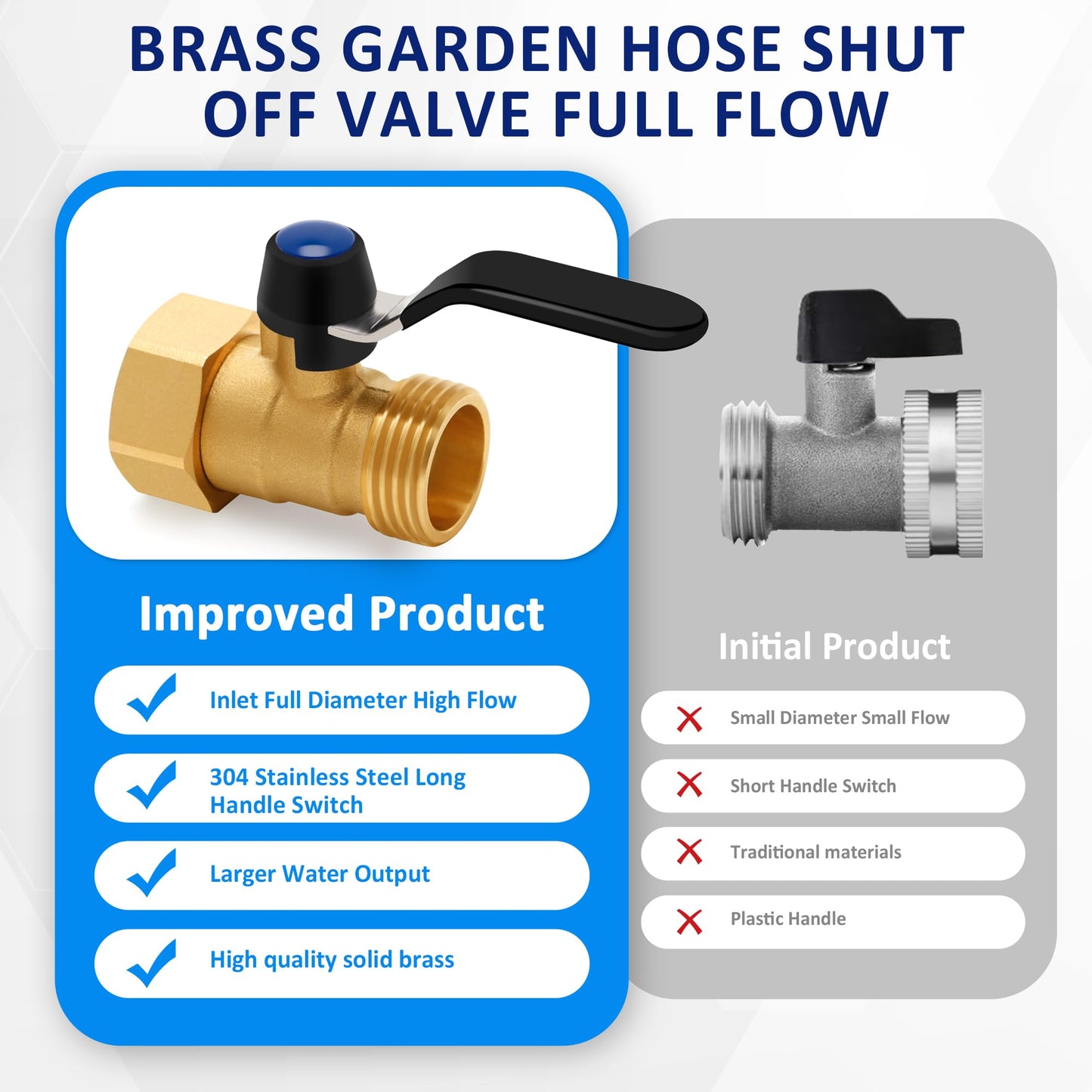 BRASS GARDEN HOSE SHUT OFF VALVE FULL FLOW

Improved Product

Inlet Full Diameter High Flow

304 Stainless Steel Long Handle Switch

Larger Water Output

High quality solid brass

Initial Product

Small Diameter Small Flow

Short Handle Switch

Traditional materials

Plastic Handle